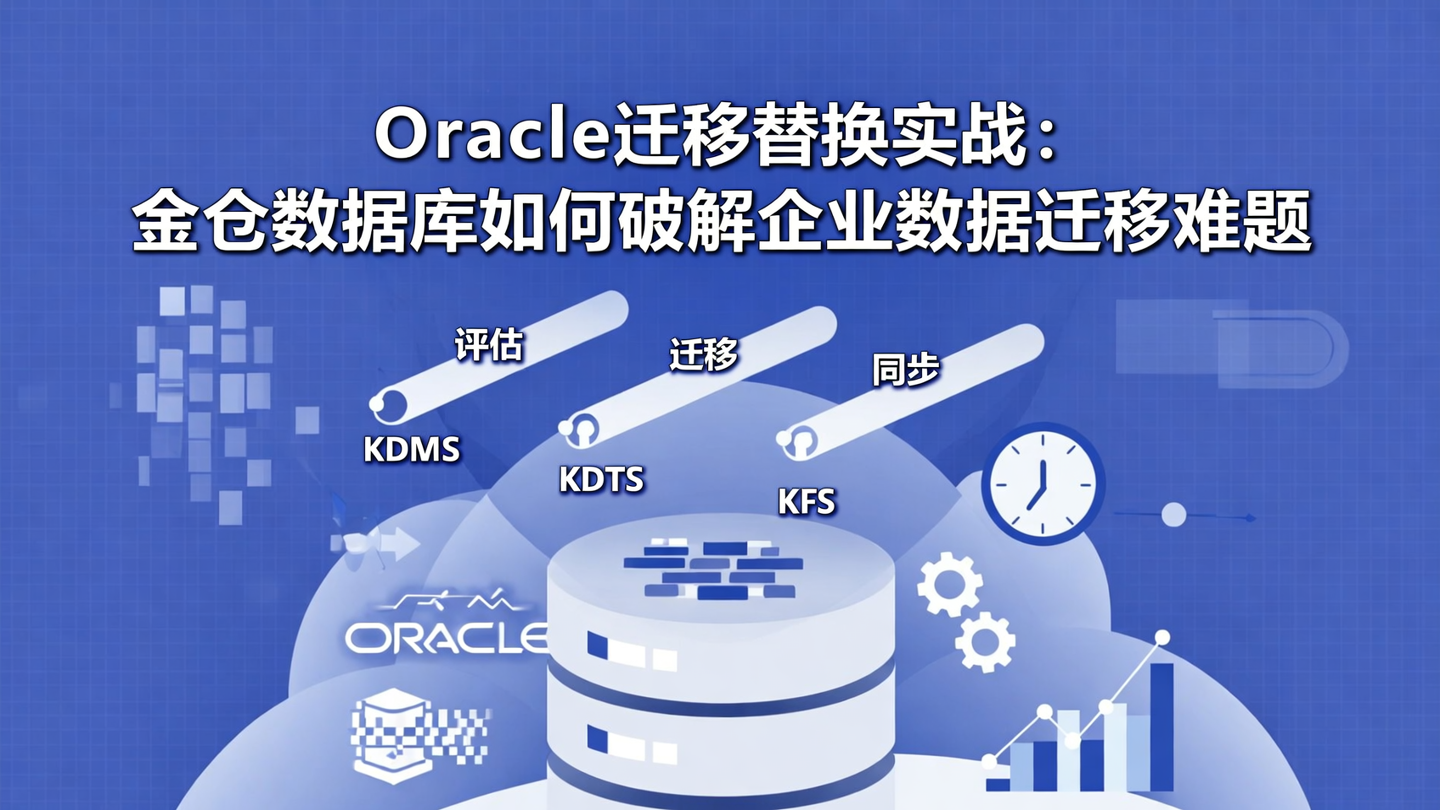 Oracle迁移替换实战：
金仓数据库如何破解企业数据迁移难题

评估
KDMS
迁移
KDTS
同步
KFS

ORACLE